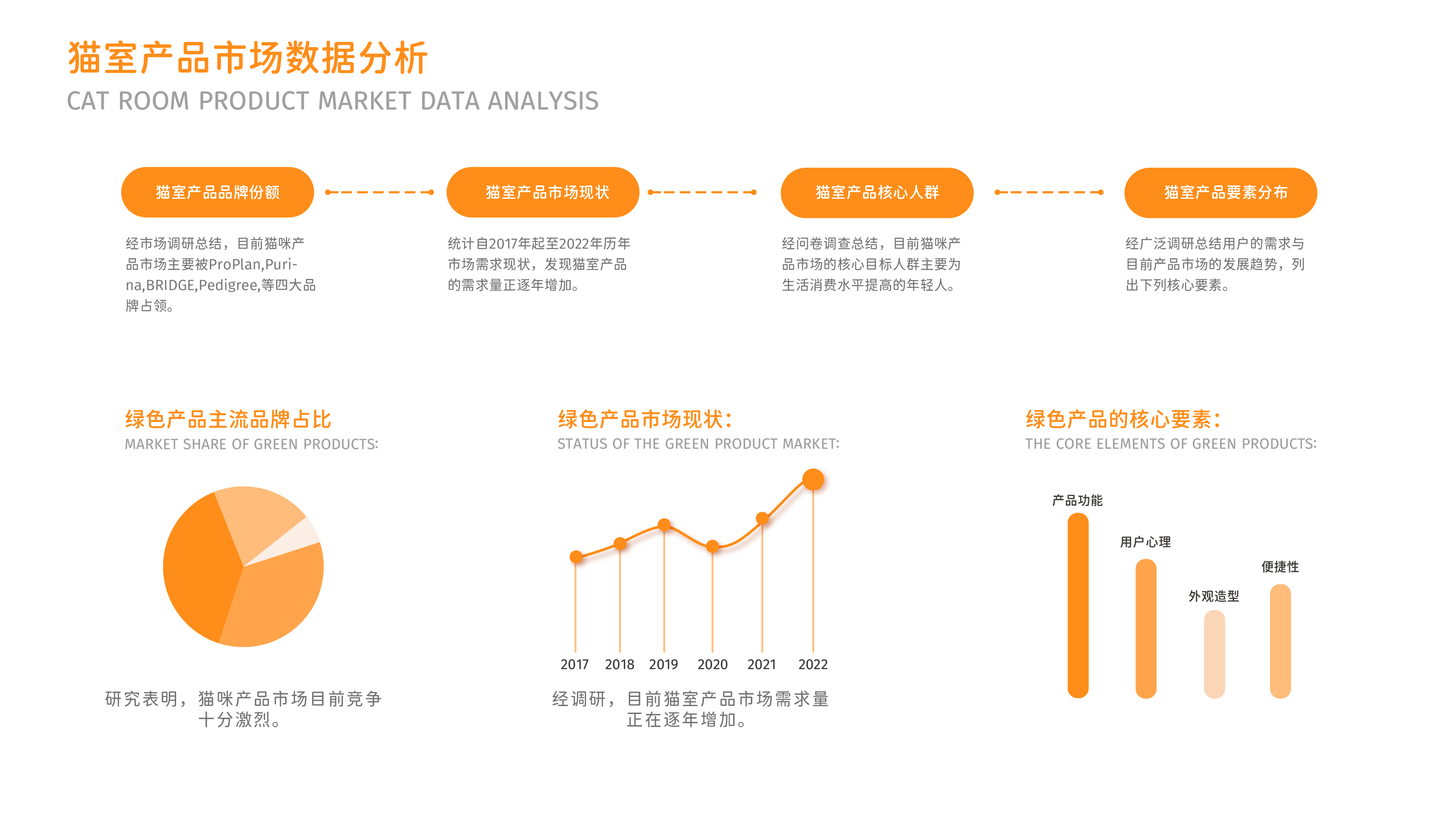 猫室产品市场数据分析
CAT ROOM PRODUCT MARKET DATA ANALYSIS

猫室产品品牌份额

经市场调研总结，目前猫咪产品市场主要被ProPlan,Purina,BRIDGE,Pedigree,等四大品牌占领。

猫室产品市场现状

统计自2017年起至2022年历年市场需求现状，发现猫室产品的需求量正逐年增加。

猫室产品核心人群

经问卷调查总结，目前猫咪产品市场的核心目标人群主要为生活消费水平提高的年轻人。

猫室产品要素分布

经广泛调研总结用户的需求与目前产品市场的发展趋势，列出下列核心要素。

绿色产品主流品牌占比
MARKET SHARE OF GREEN PRODUCTS:

研究表明，猫咪产品市场目前竞争十分激烈。

绿色产品市场现状：
STATUS OF THE GREEN PRODUCT MARKET:

2017 2018 2019 2020 2021 2022

经调研，目前猫室产品市场需求量正在逐年增加。

绿色产品的核心要素：
THE CORE ELEMENTS OF GREEN PRODUCTS:

产品功能
用户心理
外观造型
便捷性